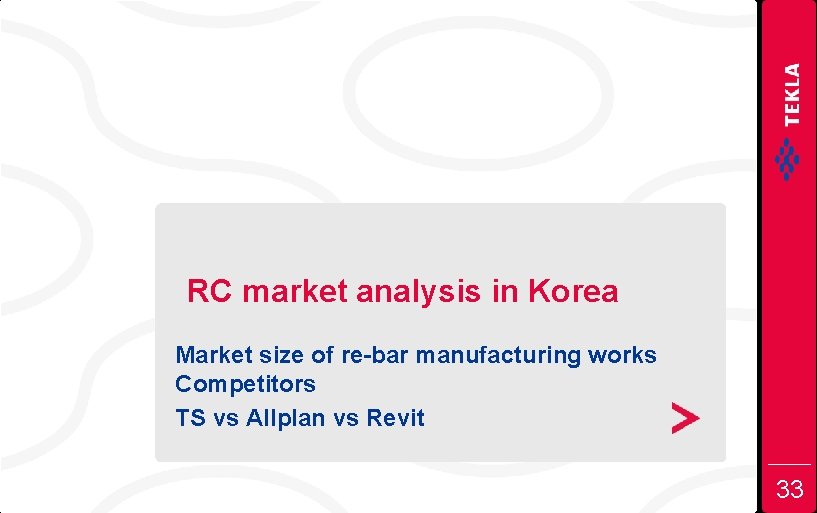 TEKLA

RC market analysis in Korea

Market size of re-bar manufacturing works
Competitors
TS vs Allplan vs Revit

33